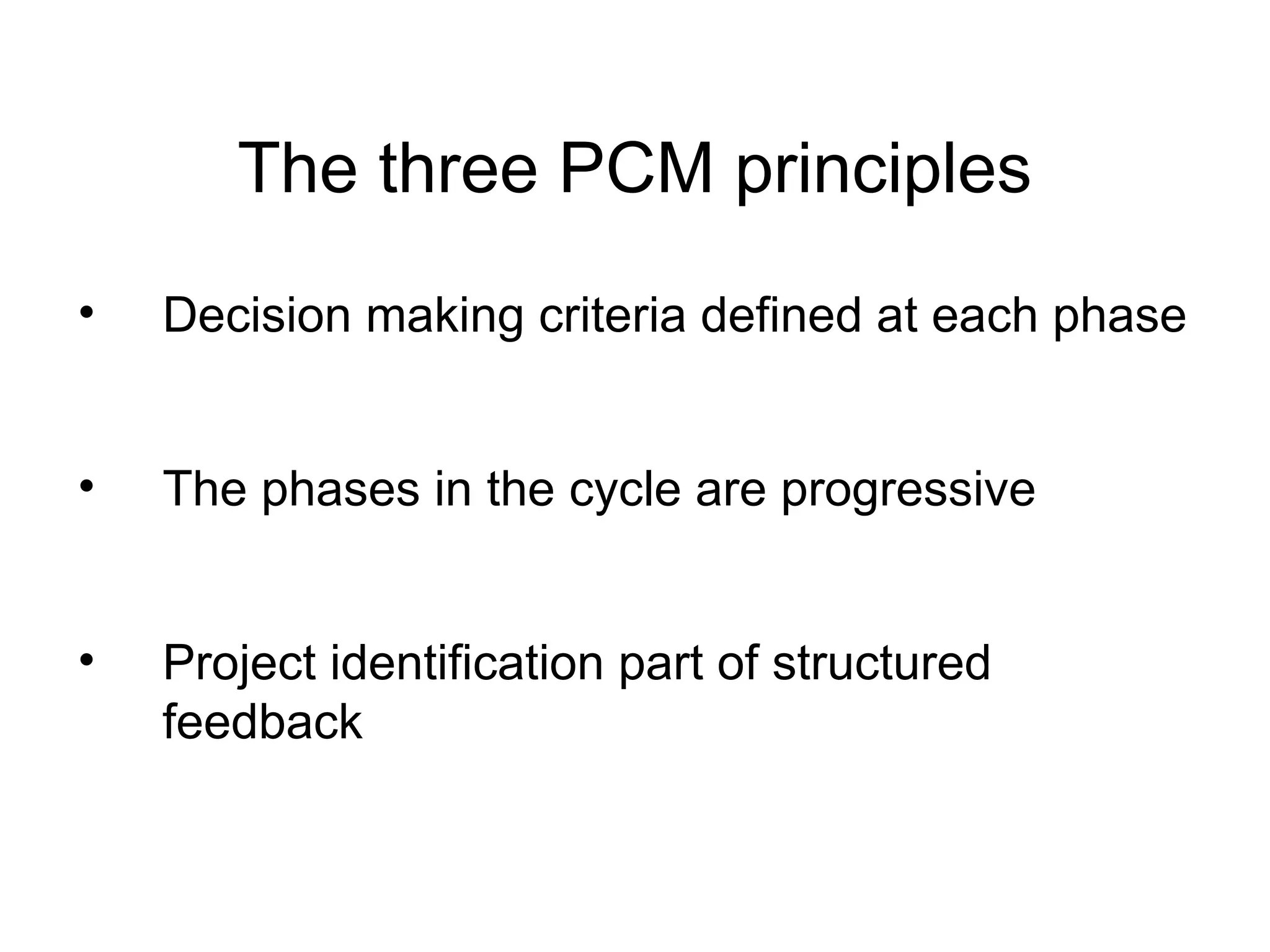 The three PCM principles

• Decision making criteria defined at each phase

• The phases in the cycle are progressive

• Project identification part of structured feedback